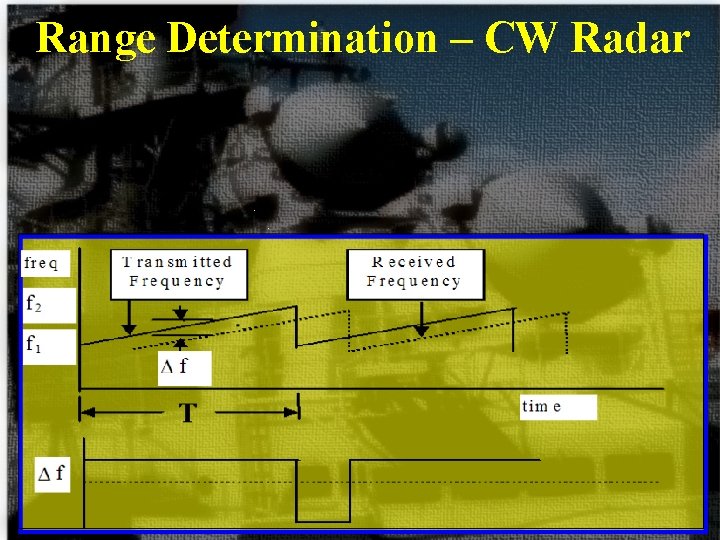 Range Determination – CW Radar

freq

Transmitted Frequency

Received Frequency

$f_2$

$f_1$

$\Delta f$

T

time

$\Delta f$